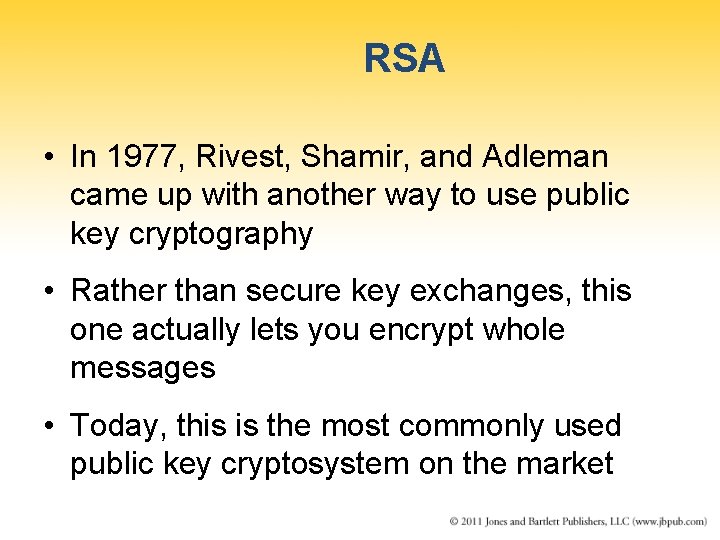 RSA

• In 1977, Rivest, Shamir, and Adleman came up with another way to use public key cryptography

• Rather than secure key exchanges, this one actually lets you encrypt whole messages

• Today, this is the most commonly used public key cryptosystem on the market

© 2011 Jones and Bartlett Publishers, LLC (www.jbpub.com)